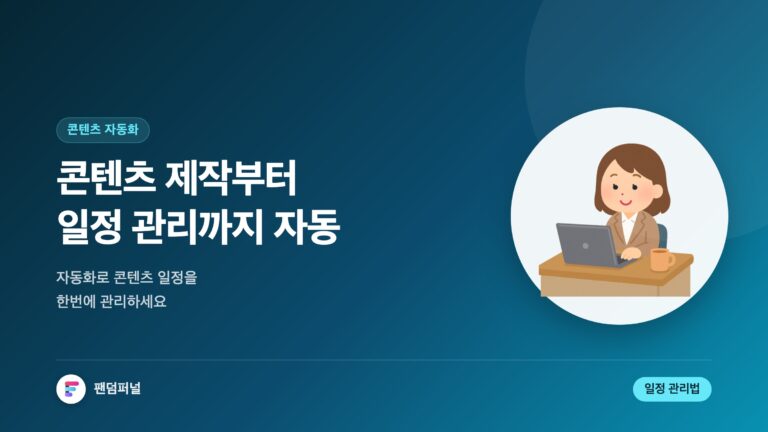 콘텐츠 자동화

콘텐츠 제작부터
일정 관리까지 자동

자동화로 콘텐츠 일정을
한번에 관리하세요

팬덤퍼널

일정 관리법